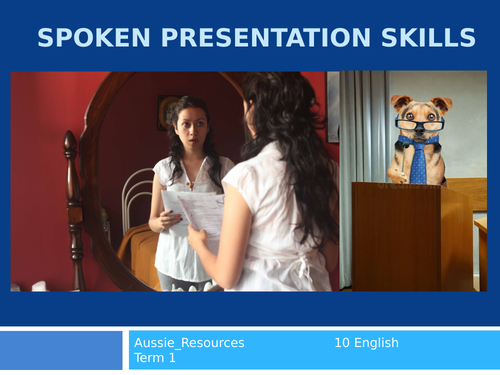 SPOKEN PRESENTATION SKILLS

Aussie_Resources 10 English
Term 1